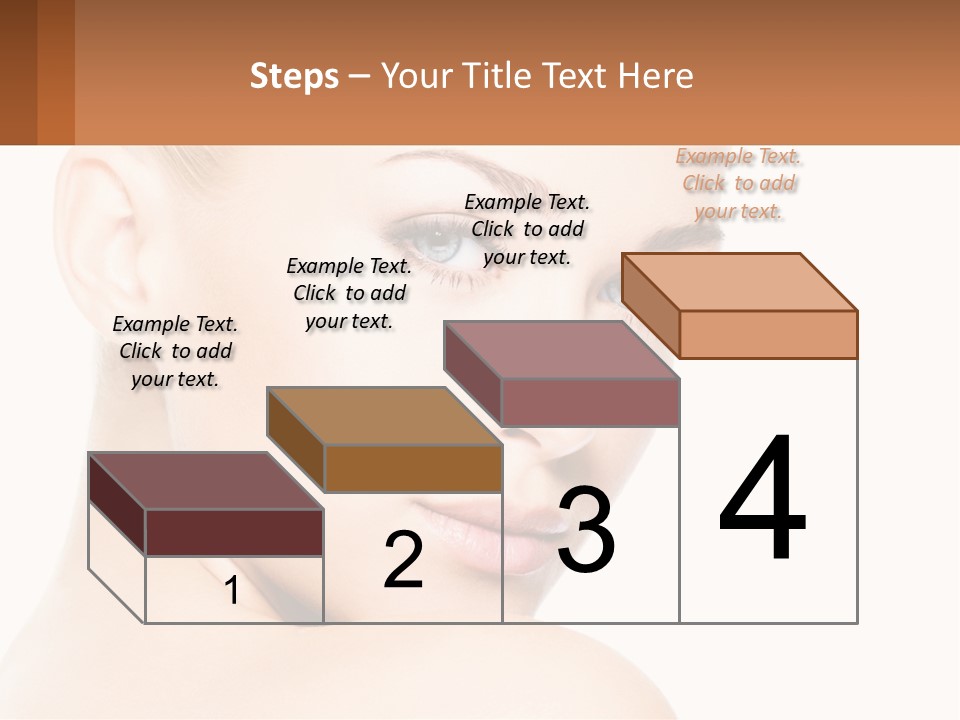 Steps – Your Title Text Here

Example Text. Click to add your text.

Example Text. Click to add your text.

Example Text. Click to add your text.

Example Text. Click to add your text.

1

2

3

4